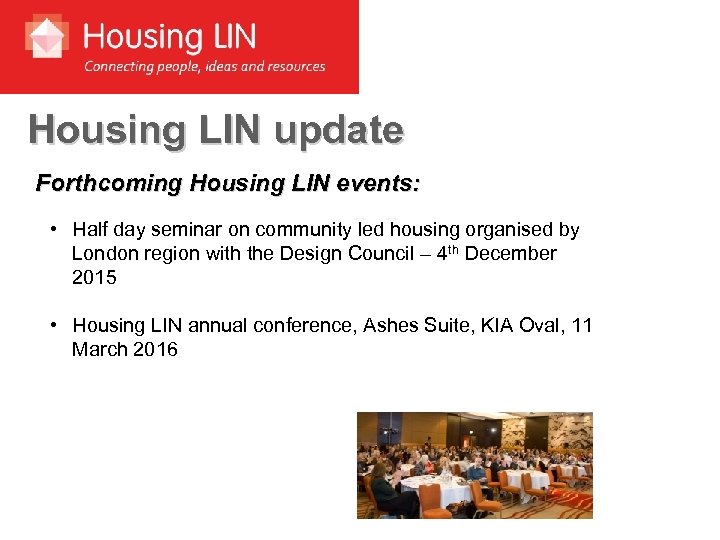 Housing LIN
Connecting people, ideas and resources

Housing LIN update

Forthcoming Housing LIN events:

• Half day seminar on community led housing organised by London region with the Design Council – 4$^{th}$ December 2015

• Housing LIN annual conference, Ashes Suite, KIA Oval, 11 March 2016